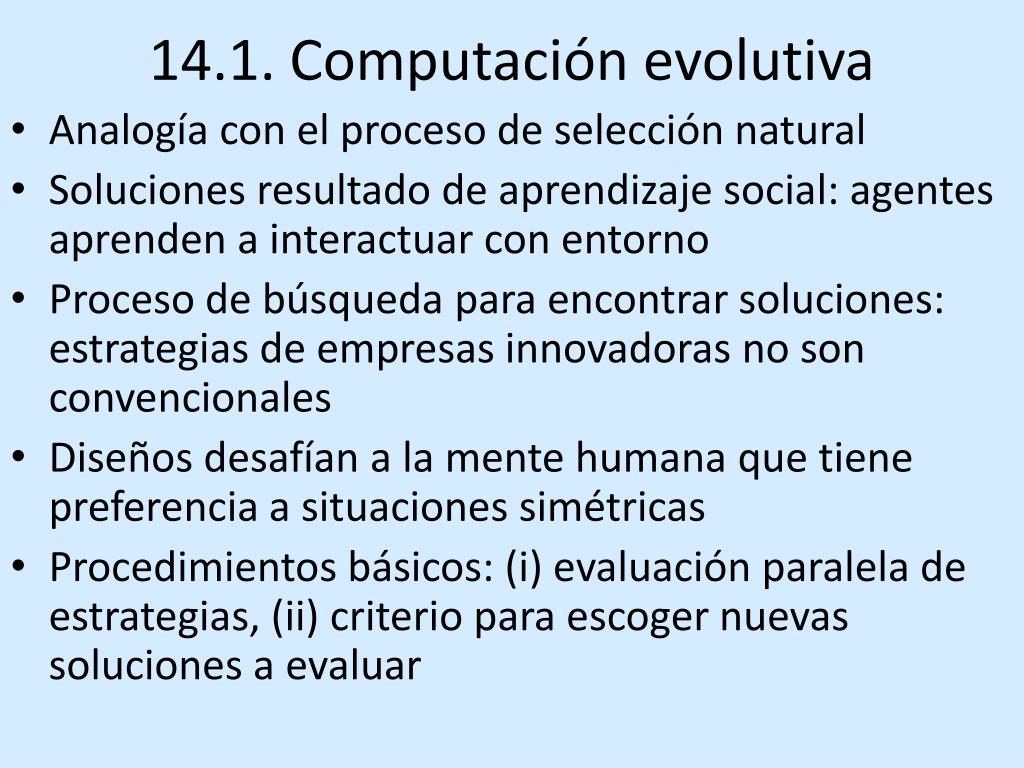 14.1. Computación evolutiva

• Analogía con el proceso de selección natural
• Soluciones resultado de aprendizaje social: agentes aprenden a interactuar con entorno
• Proceso de búsqueda para encontrar soluciones: estrategias de empresas innovadoras no son convencionales
• Diseños desafían a la mente humana que tiene preferencia a situaciones simétricas
• Procedimientos básicos: (i) evaluación paralela de estrategias, (ii) criterio para escoger nuevas soluciones a evaluar